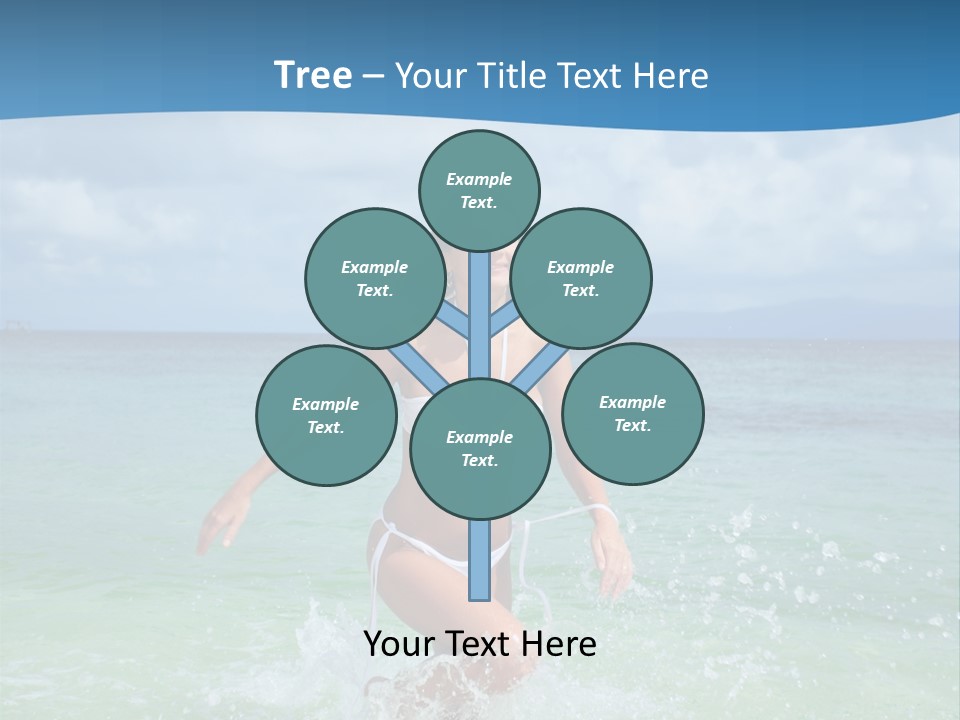 Tree – Your Title Text Here

Example Text.

Example Text.

Example Text.

Example Text.

Example Text.

Example Text.

Your Text Here